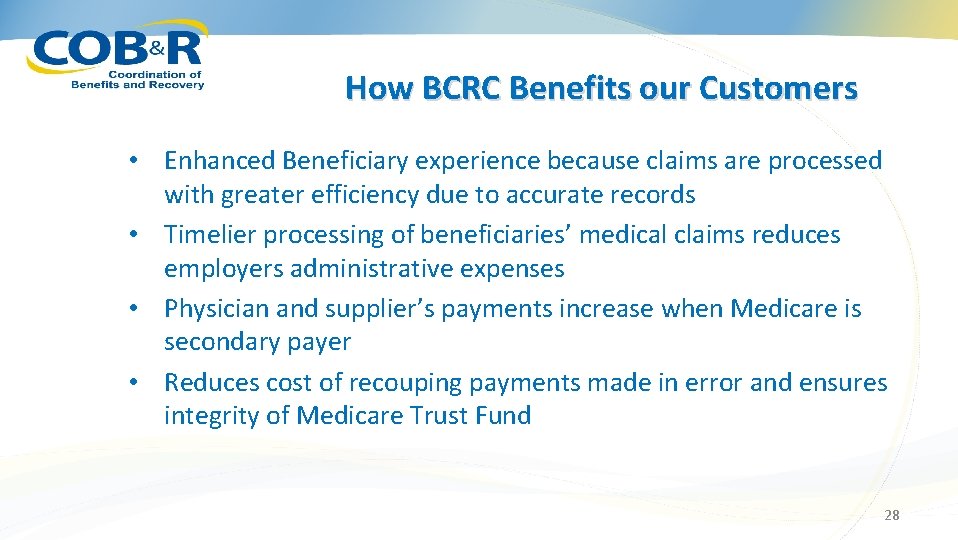 COB&R
Coordination of
Benefits and Recovery

How BCRC Benefits our Customers

• Enhanced Beneficiary experience because claims are processed with greater efficiency due to accurate records
• Timelier processing of beneficiaries' medical claims reduces employers administrative expenses
• Physician and supplier's payments increase when Medicare is secondary payer
• Reduces cost of recouping payments made in error and ensures integrity of Medicare Trust Fund

28